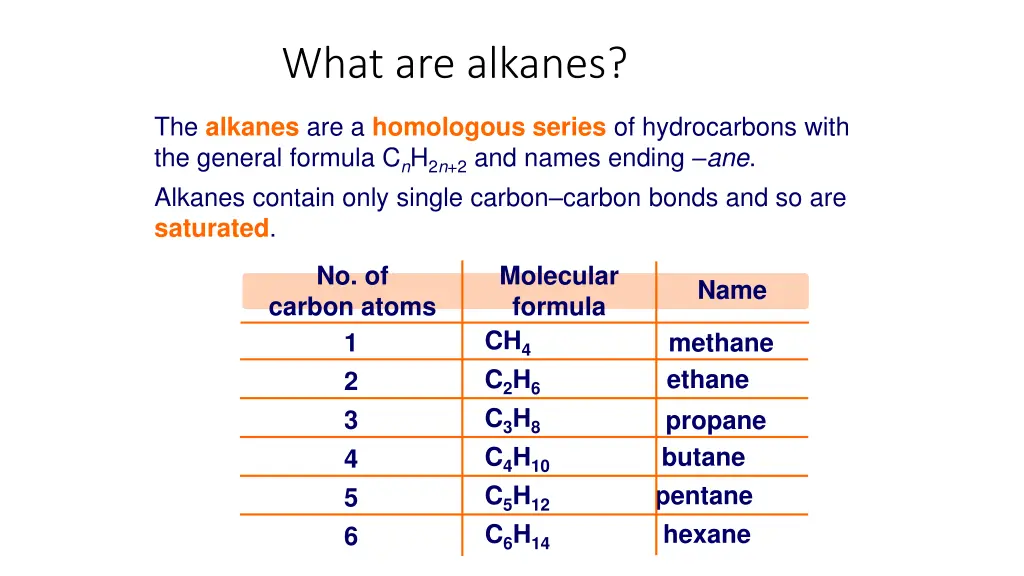 What are alkanes?

The alkanes are a homologous series of hydrocarbons with the general formula $C_nH_{2n+2}$ and names ending –ane.

Alkanes contain only single carbon–carbon bonds and so are saturated.

| No. of carbon atoms | Molecular formula | Name |
|---|---|---|
| 1 | $CH_4$ | methane |
| 2 | $C_2H_6$ | ethane |
| 3 | $C_3H_8$ | propane |
| 4 | $C_4H_{10}$ | butane |
| 5 | $C_5H_{12}$ | pentane |
| 6 | $C_6H_{14}$ | hexane |